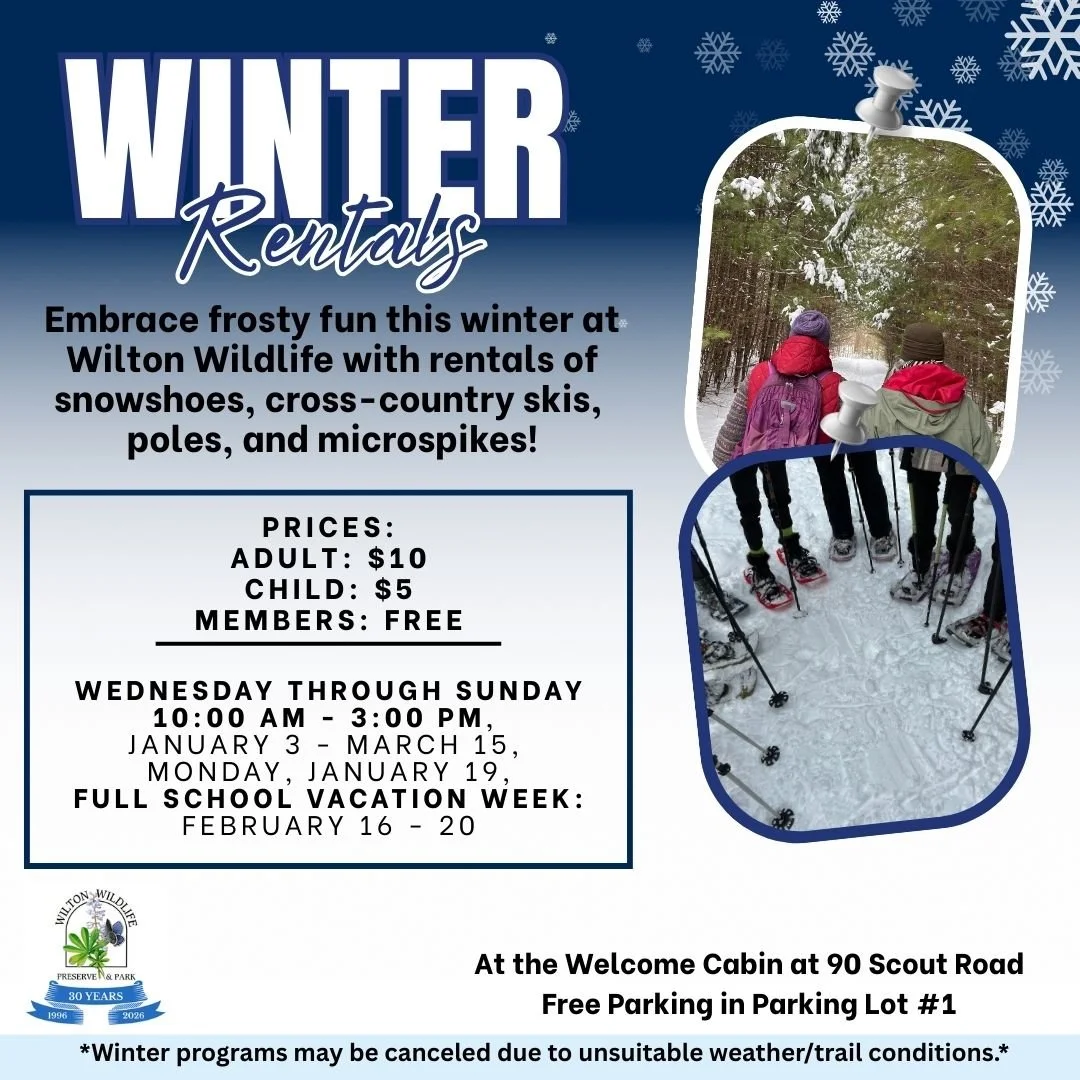 WINTER
Rentals

Embrace frosty fun this winter at Wilton Wildlife with rentals of snowshoes, cross-country skis, poles, and microspikes!

PRICES:
ADULT: $10
CHILD: $5
MEMBERS: FREE

WEDNESDAY THROUGH SUNDAY
10:00 AM - 3:00 PM,
JANUARY 3 - MARCH 15,
MONDAY, JANUARY 19,
FULL SCHOOL VACATION WEEK:
FEBRUARY 16 - 20

WILTON WILDLIFE
PRESERVE & PARK
30 YEARS
1996 2026

At the Welcome Cabin at 90 Scout Road
Free Parking in Parking Lot #1

*Winter programs may be canceled due to unsuitable weather/trail conditions.*